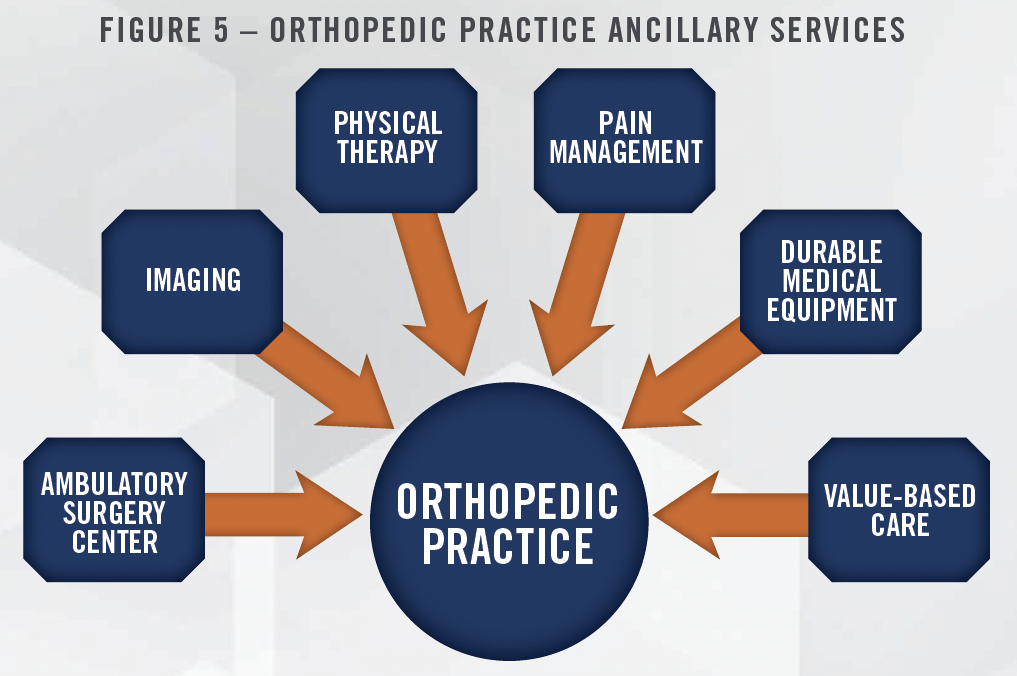 FIGURE 5 – ORTHOPEDIC PRACTICE ANCILLARY SERVICES

PHYSICAL THERAPY

PAIN MANAGEMENT

IMAGING

DURABLE MEDICAL EQUIPMENT

AMBULATORY SURGERY CENTER

ORTHOPEDIC PRACTICE

VALUE-BASED CARE